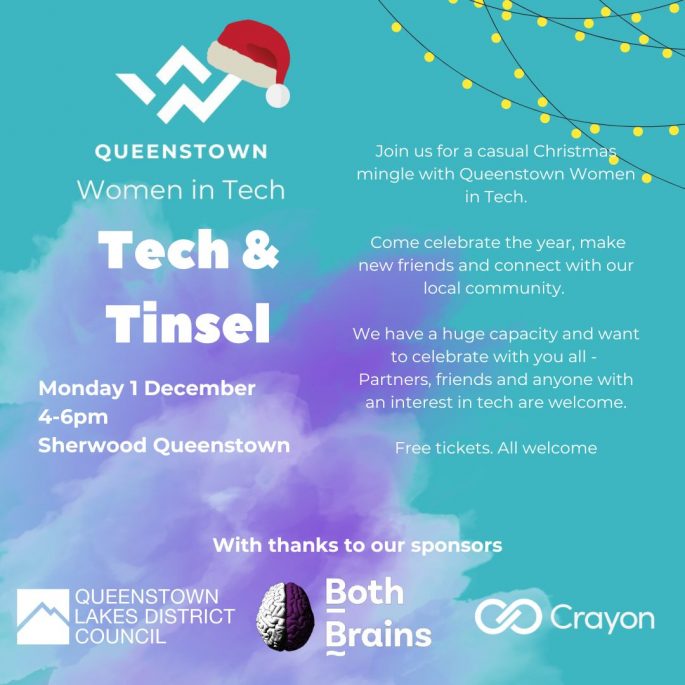 QUEENSTOWN
Women in Tech

Tech & Tinsel

Monday 1 December
4-6pm
Sherwood Queenstown

Join us for a casual Christmas mingle with Queenstown Women in Tech.

Come celebrate the year, make new friends and connect with our local community.

We have a huge capacity and want to celebrate with you all - Partners, friends and anyone with an interest in tech are welcome.

Free tickets. All welcome

With thanks to our sponsors

QUEENSTOWN LAKES DISTRICT COUNCIL

Both Brains

Crayon